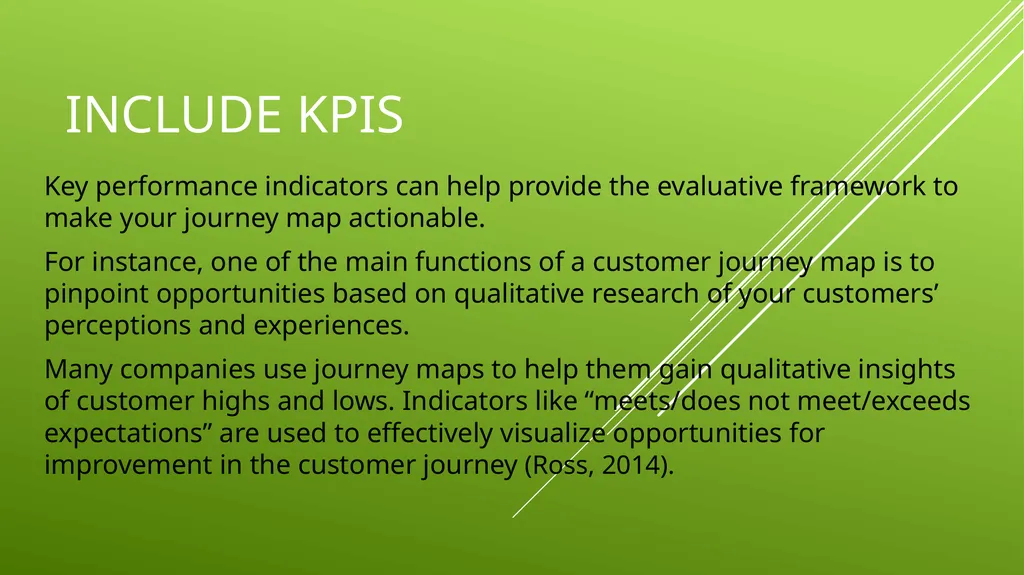 INCLUDE KPIS

Key performance indicators can help provide the evaluative framework to make your journey map actionable.

For instance, one of the main functions of a customer journey map is to pinpoint opportunities based on qualitative research of your customers’ perceptions and experiences.

Many companies use journey maps to help them gain qualitative insights of customer highs and lows. Indicators like “meets/does not meet/exceeds expectations” are used to effectively visualize opportunities for improvement in the customer journey (Ross, 2014).